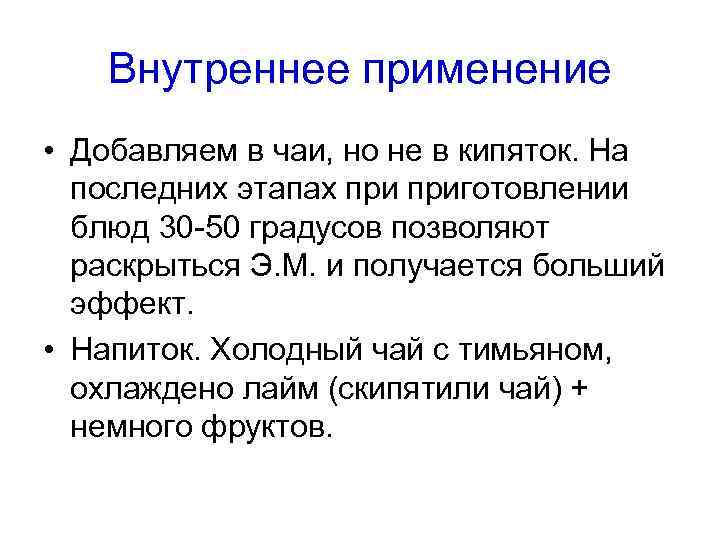 Внутреннее применение

• Добавляем в чаи, но не в кипяток. На последних этапах при приготовлении блюд 30-50 градусов позволяют раскрыться Э.М. и получается больший эффект.

• Напиток. Холодный чай с тимьяном, охлаждено лайм (скипятили чай) + немного фруктов.